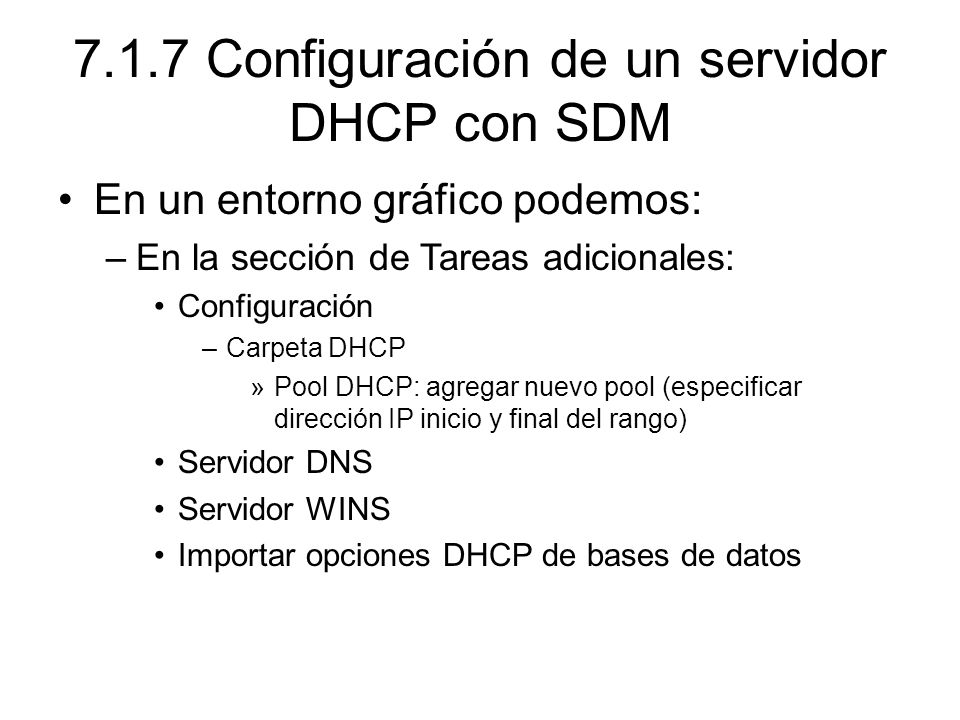 7.1.7 Configuración de un servidor DHCP con SDM

• En un entorno gráfico podemos:
– En la sección de Tareas adicionales:
• Configuración
– Carpeta DHCP
» Pool DHCP: agregar nuevo pool (especificar dirección IP inicio y final del rango)
• Servidor DNS
• Servidor WINS
• Importar opciones DHCP de bases de datos